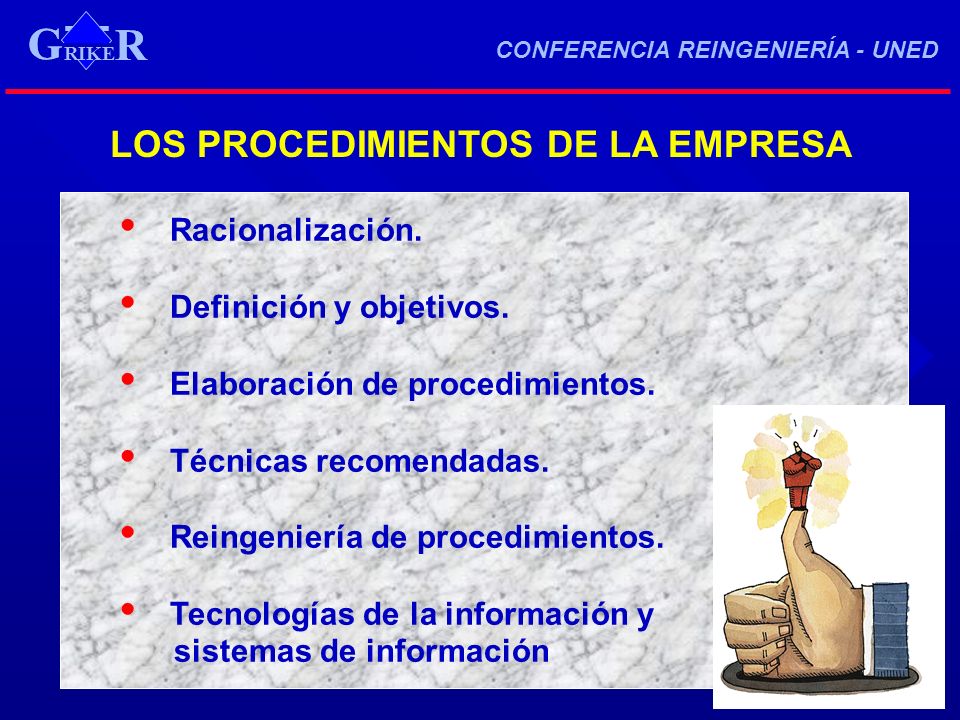 G RIKE R

CONFERENCIA REINGENIERÍA - UNED

LOS PROCEDIMIENTOS DE LA EMPRESA

• Racionalización.

• Definición y objetivos.

• Elaboración de procedimientos.

• Técnicas recomendadas.

• Reingeniería de procedimientos.

• Tecnologías de la información y sistemas de información